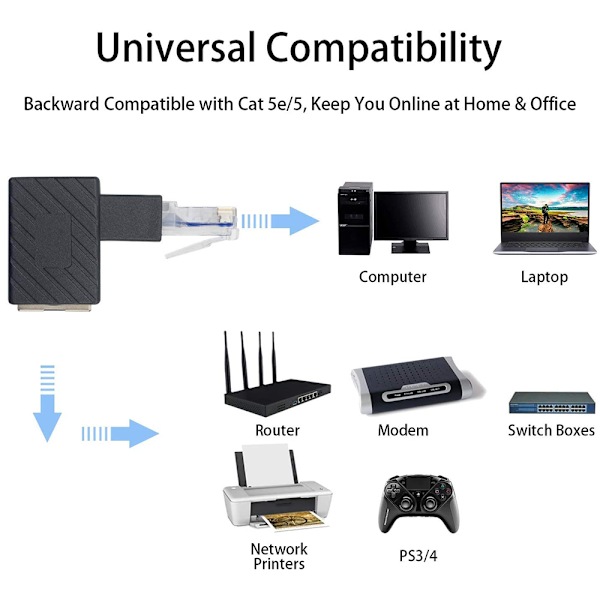 Universal Compatibility

Backward Compatible with Cat 5e/5, Keep You Online at Home & Office

Computer

Laptop

Router

Modem

Switch Boxes

Network Printers

PS3/4